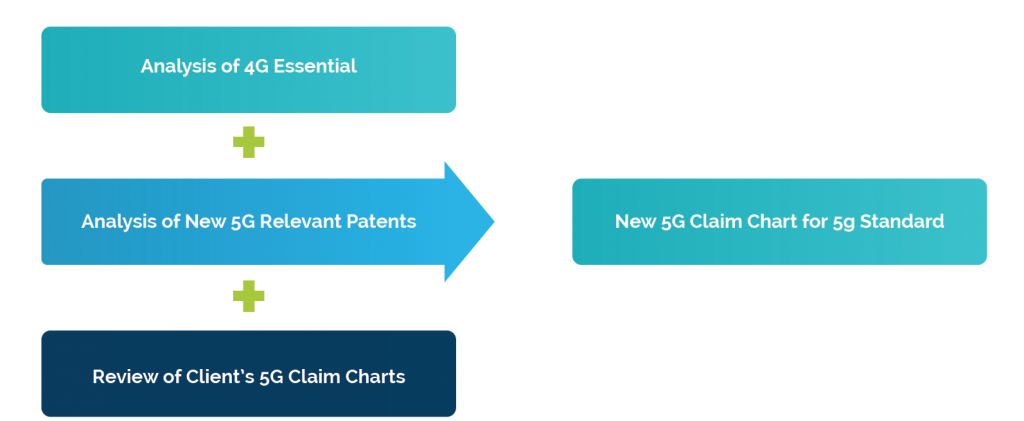 Analysis of 4G Essential

Analysis of New 5G Relevant Patents

Review of Client's 5G Claim Charts

New 5G Claim Chart for 5g Standard